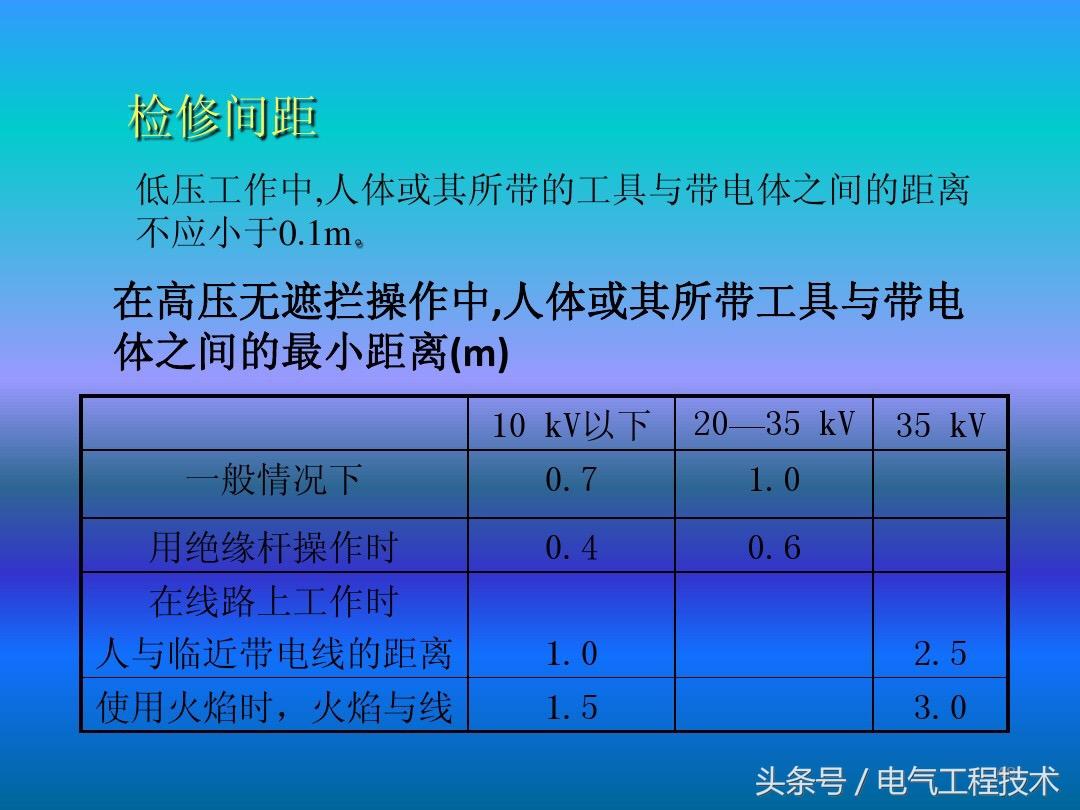 检修间距

低压工作中,人体或其所带的工具与带电体之间的距离不应小于0.1m。

在高压无遮拦操作中,人体或其所带工具与带电体之间的最小距离(m)

| | 10 kV以下 | 20—35 kV | 35 kV |
|---|---|---|---|
| 一般情况下 | 0.7 | 1.0 | |
| 用绝缘杆操作时 | 0.4 | 0.6 | |
| 在线路上工作时 人与临近带电线的距离 | 1.0 | | 2.5 |
| 使用火焰时，火焰与线 | 1.5 | | 3.0 |

头条号 / 电气工程技术